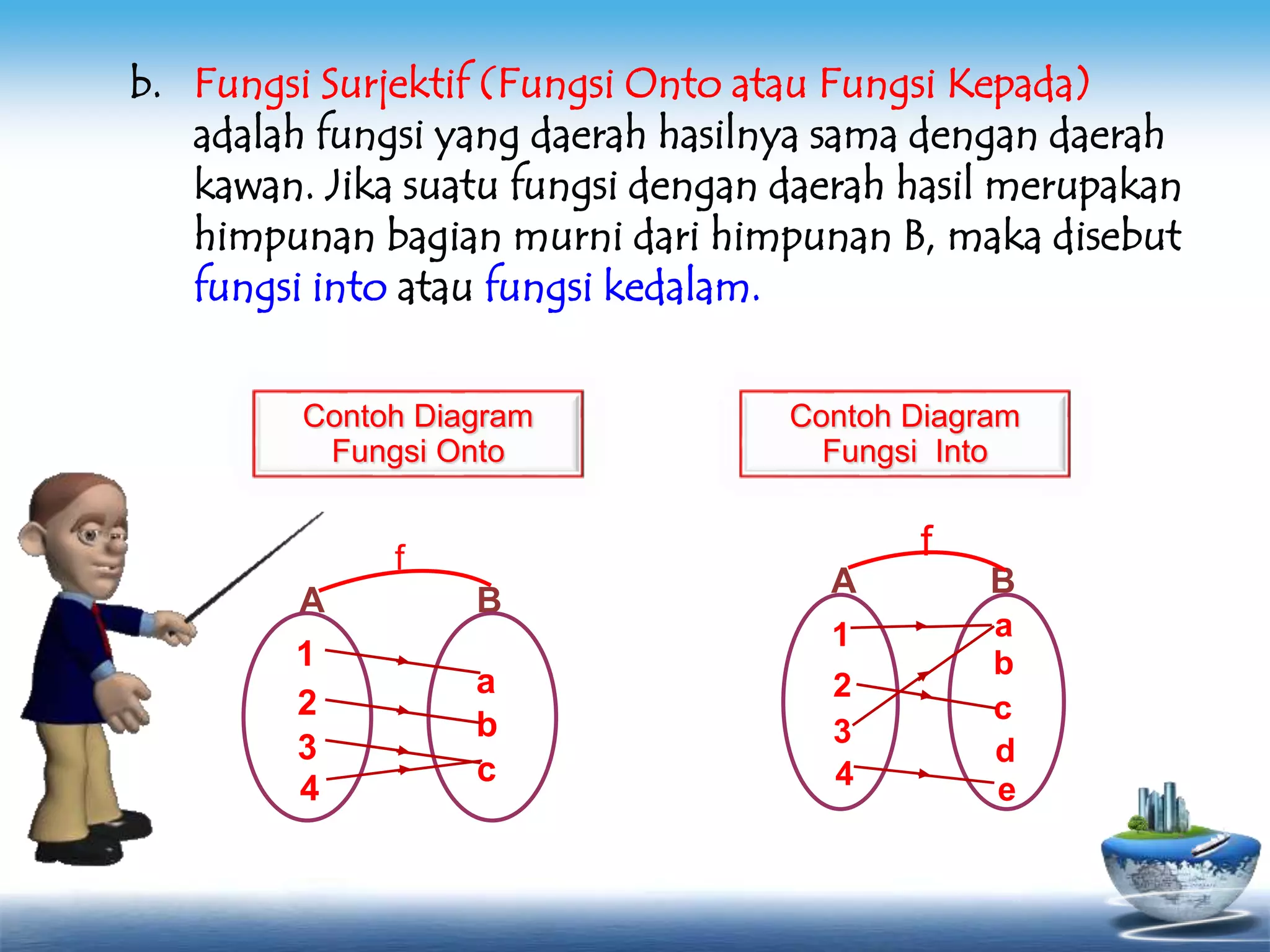 b. Fungsi Surjektif (Fungsi Onto atau Fungsi Kepada) adalah fungsi yang daerah hasilnya sama dengan daerah kawan. Jika suatu fungsi dengan daerah hasil merupakan himpunan bagian murni dari himpunan B, maka disebut fungsi into atau fungsi kedalam.

Contoh Diagram Fungsi Onto

f

A

B

1
2
3
4

a
b
c

Contoh Diagram Fungsi Into

f

A

B

1
2
3
4

a
b
c
d
e